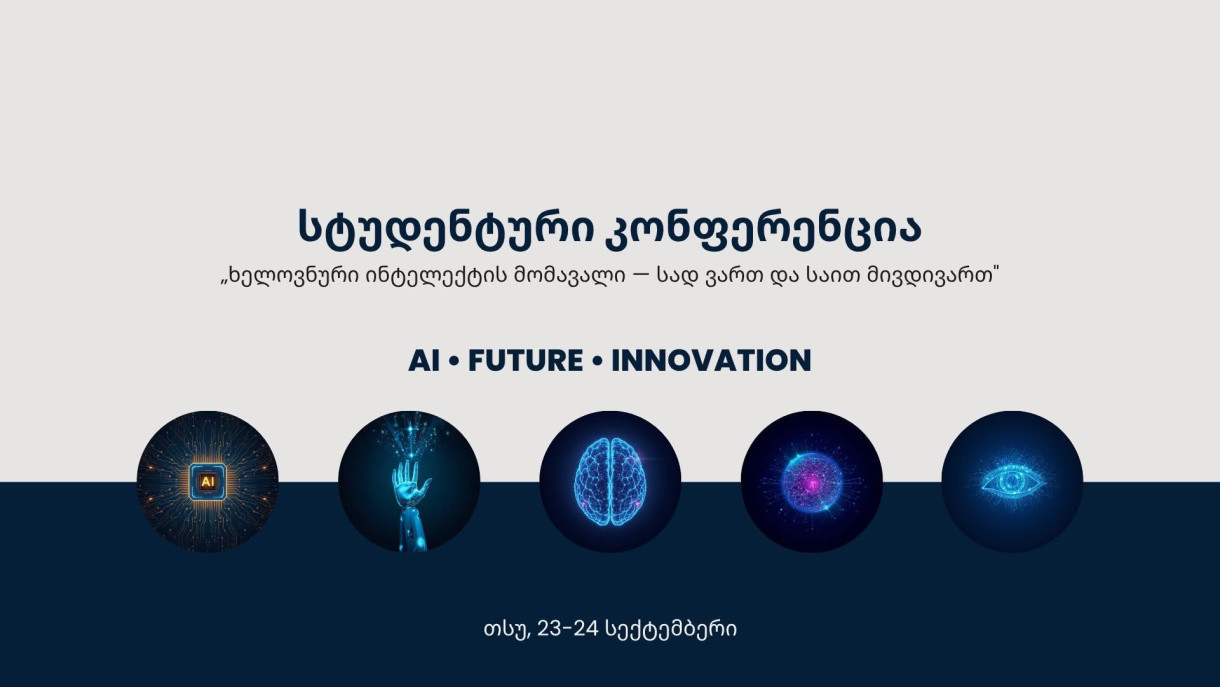 სტუდენტური კონფერენცია

„ხელოვნური ინტელექტის მომავალი — სად ვართ და საით მივდივართ"

AI • FUTURE • INNOVATION

AI

თსუ, 23-24 სექტემბერი